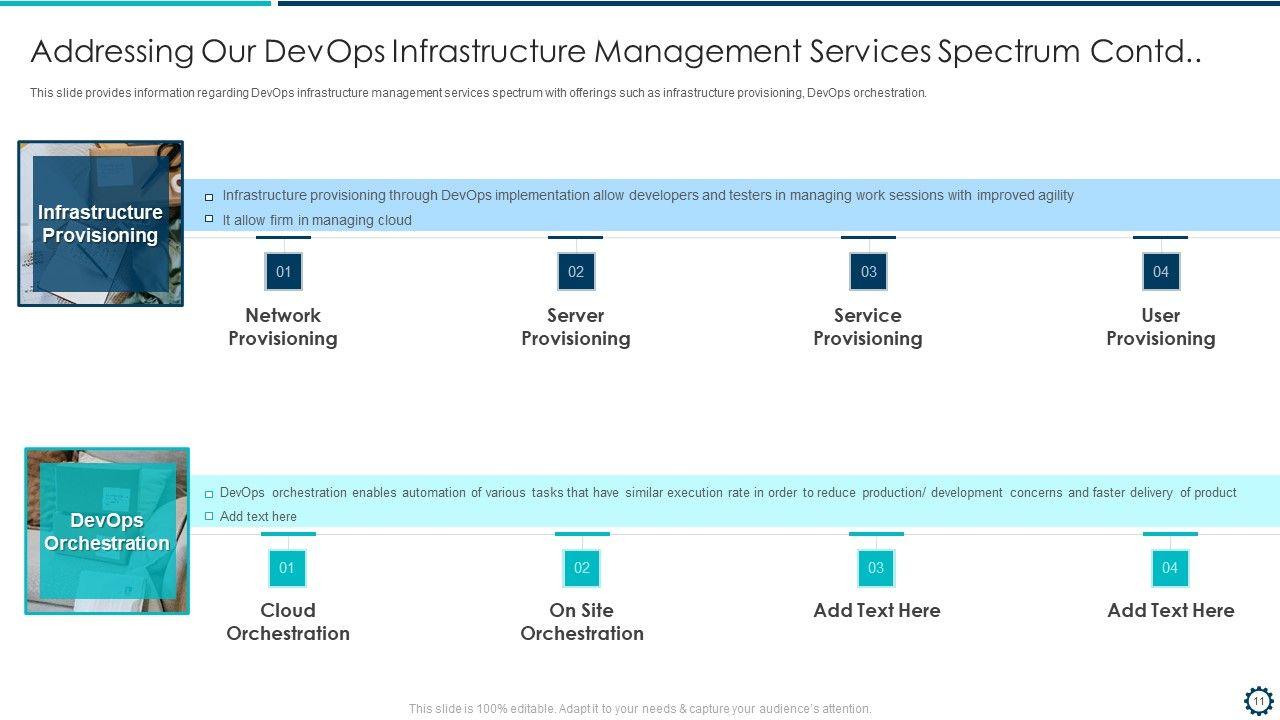 Addressing Our DevOps Infrastructure Management Services Spectrum Contd..

This slide provides information regarding DevOps infrastructure management services spectrum with offerings such as infrastructure provisioning, DevOps orchestration.

Infrastructure Provisioning

Infrastructure provisioning through DevOps implementation allow developers and testers in managing work sessions with improved agility

It allow firm in managing cloud

01

Network Provisioning

02

Server Provisioning

03

Service Provisioning

04

User Provisioning

DevOps Orchestration

DevOps orchestration enables automation of various tasks that have similar execution rate in order to reduce production/ development concerns and faster delivery of product

Add text here

01

Cloud Orchestration

02

On Site Orchestration

03

Add Text Here

04

Add Text Here

This slide is 100% editable. Adapt it to your needs & capture your audience's attention.

11